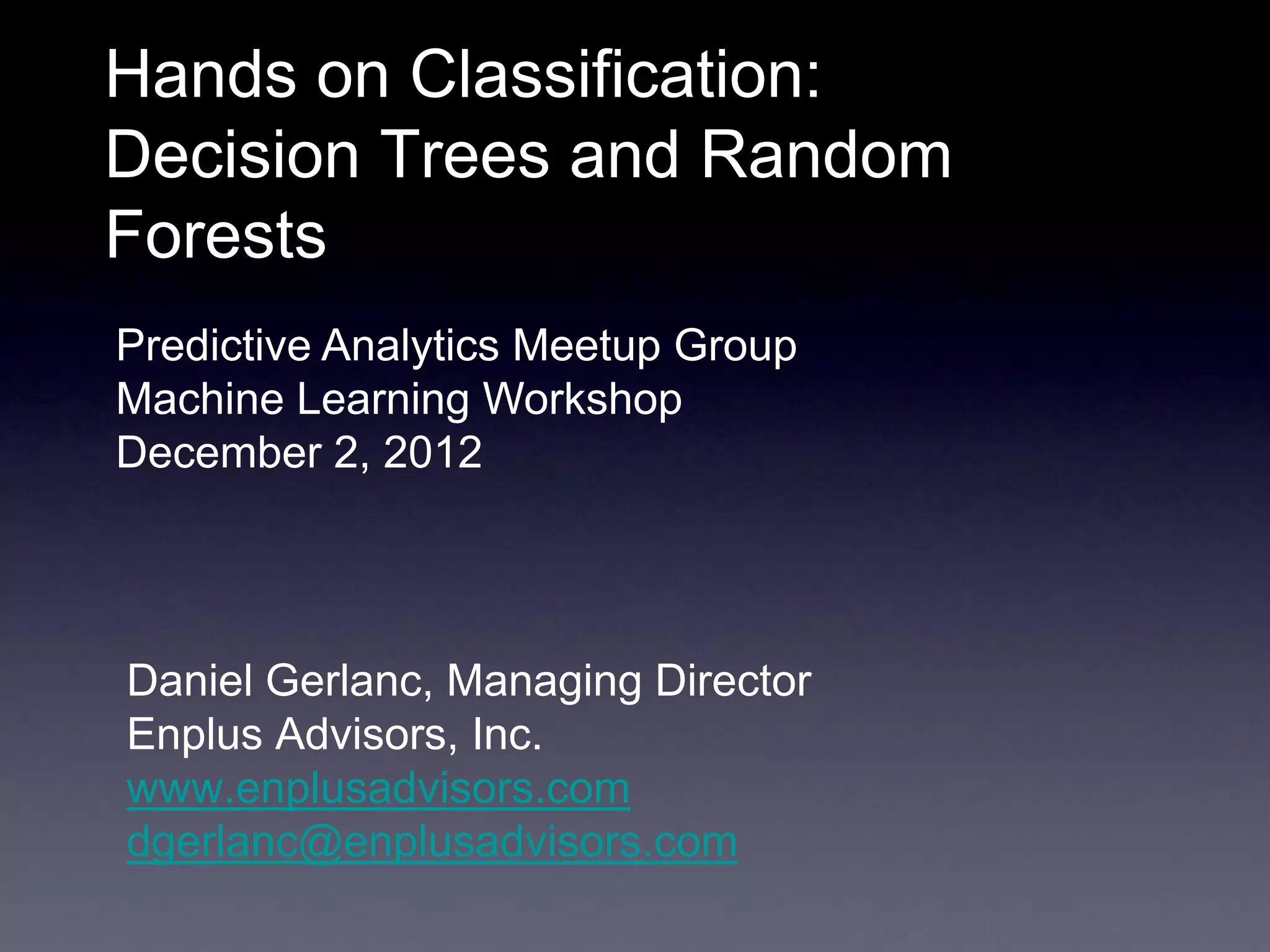 Hands on Classification: Decision Trees and Random Forests

Predictive Analytics Meetup Group
Machine Learning Workshop
December 2, 2012

Daniel Gerlanc, Managing Director
Enplus Advisors, Inc.
www.enplusadvisors.com
dgerlanc@enplusadvisors.com